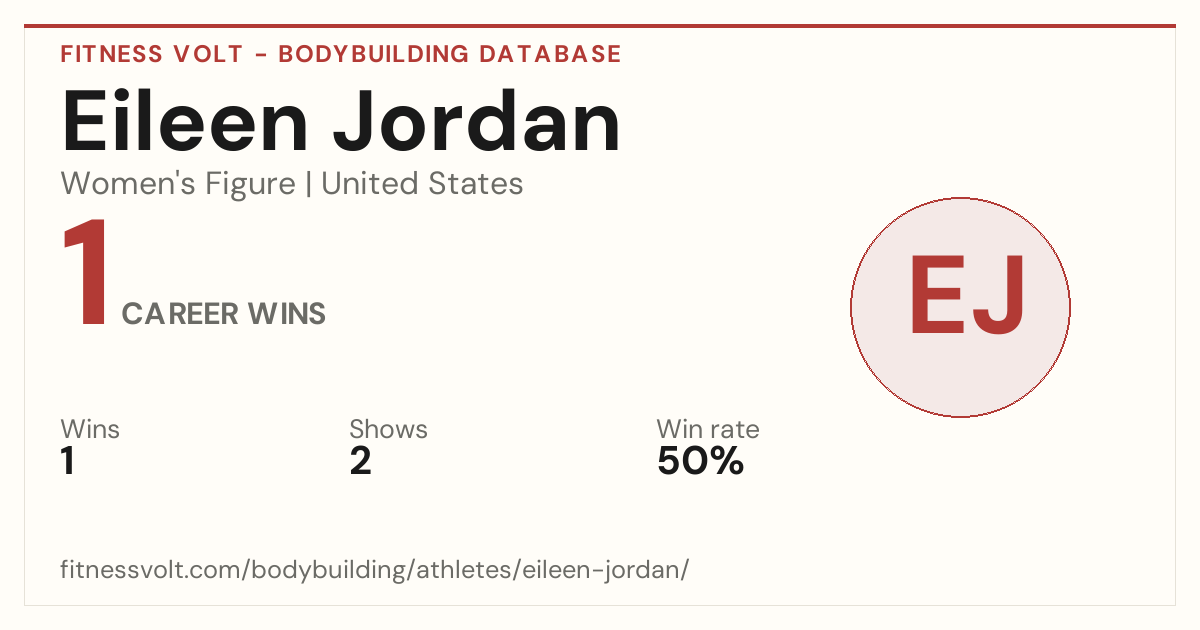 FITNESS VOLT - BODYBUILDING DATABASE

Eileen Jordan

Women's Figure | United States

1 CAREER WINS

EJ

Wins
1

Shows
2

Win rate
50%

fitnessvolt.com/bodybuilding/athletes/eileen-jordan/